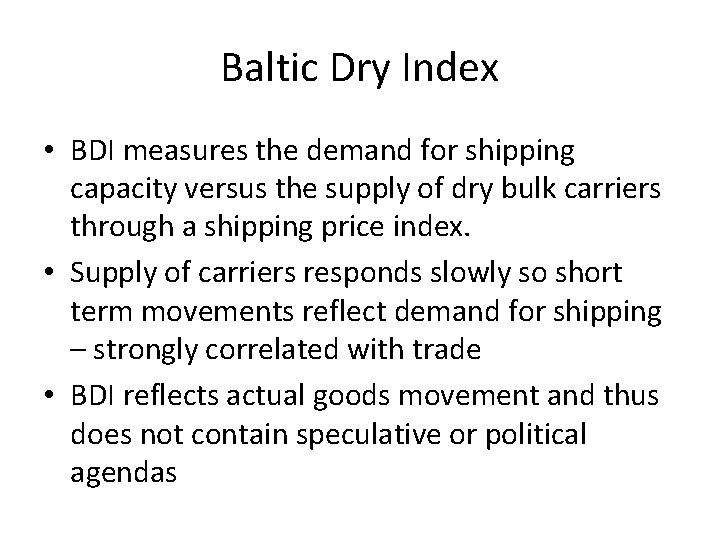 Baltic Dry Index

• BDI measures the demand for shipping capacity versus the supply of dry bulk carriers through a shipping price index.
• Supply of carriers responds slowly so short term movements reflect demand for shipping – strongly correlated with trade
• BDI reflects actual goods movement and thus does not contain speculative or political agendas